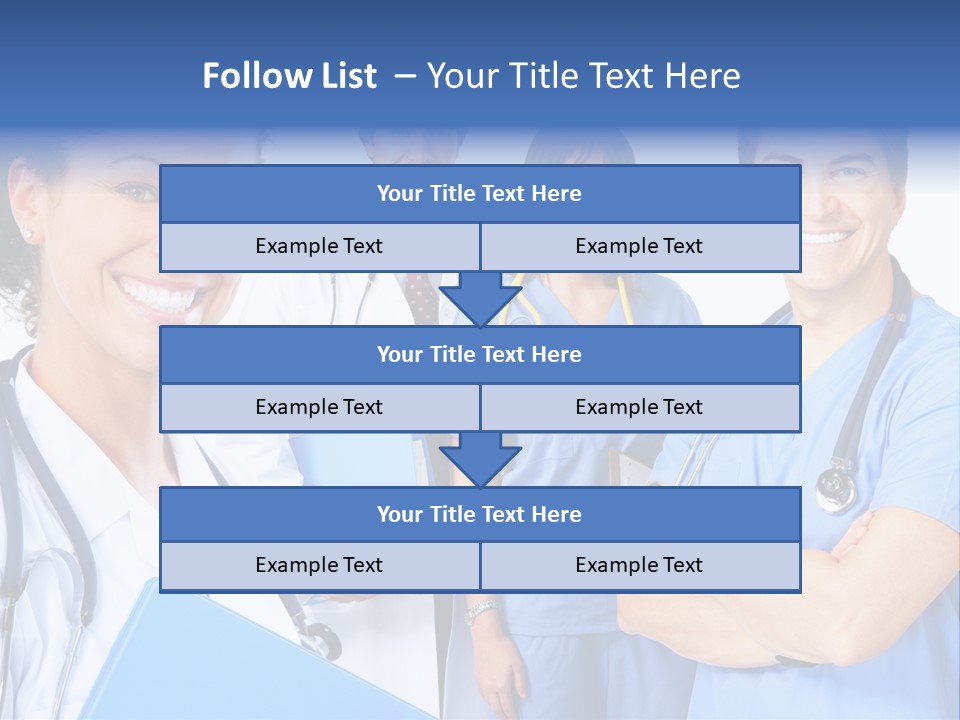 Follow List – Your Title Text Here

Your Title Text Here

Example Text

Example Text

Your Title Text Here

Example Text

Example Text

Your Title Text Here

Example Text

Example Text